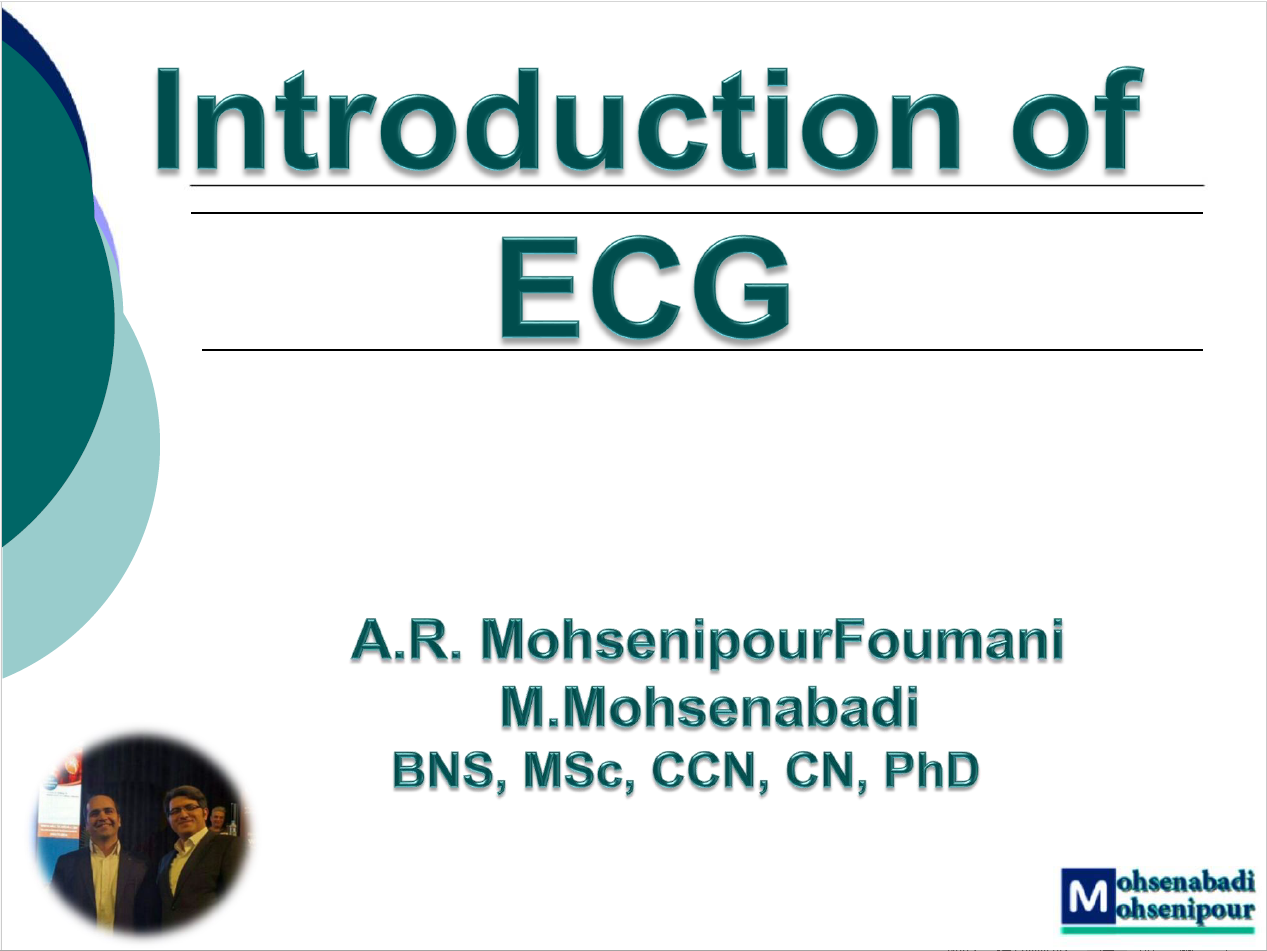 Introduction of ECG

A.R. MohsenipourFoumani
M.Mohsenabadi
BNS, MSc, CCN, CN, PhD

Mohsenabadi
Mohsenipour